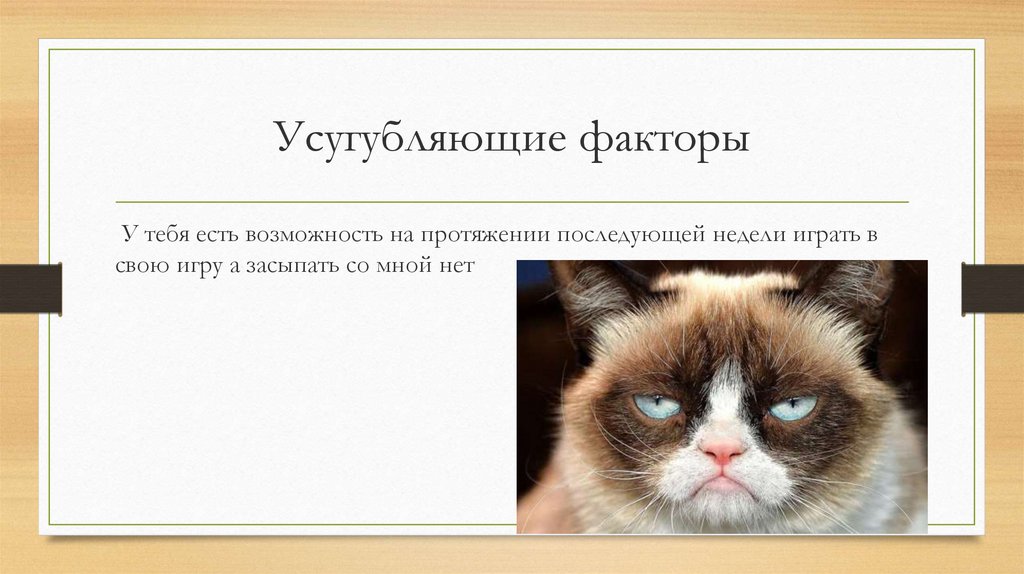 Усугубляющие факторы

У тебя есть возможность на протяжении последующей недели играть в свою игру а засыпать со мной нет